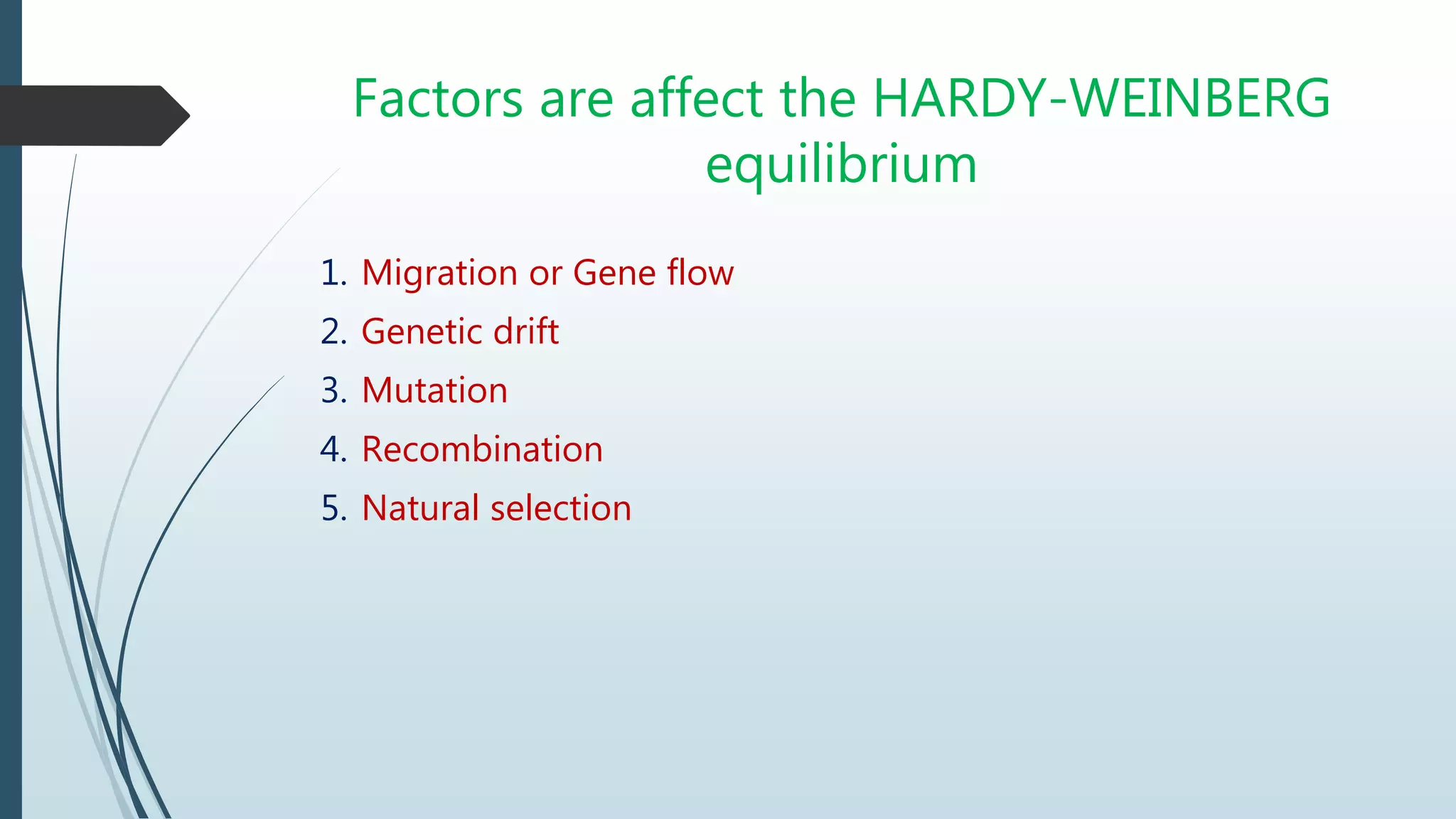 Factors are affect the HARDY-WEINBERG equilibrium

1. Migration or Gene flow
2. Genetic drift
3. Mutation
4. Recombination
5. Natural selection